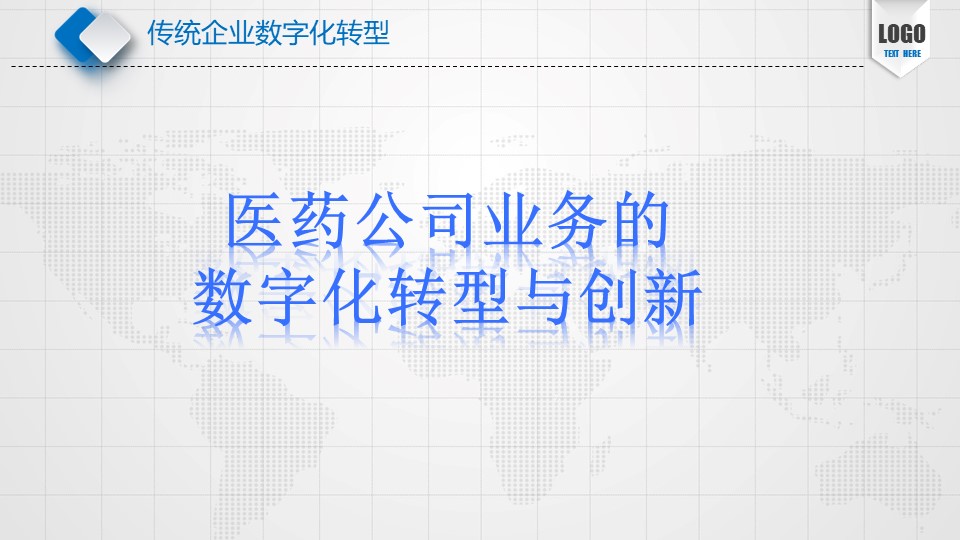 传统企业数字化转型

LOGO
TEXT HERE

医药公司业务的
数字化转型与创新